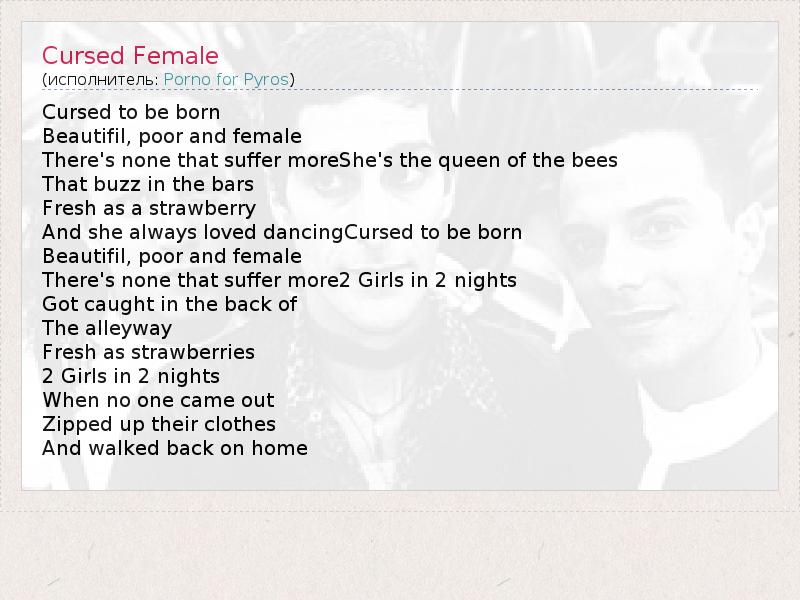 Cursed Female
(исполнитель: Porno for Pyros)

Cursed to be born
Beautifil, poor and female
There's none that suffer moreShe's the queen of the bees
That buzz in the bars
Fresh as a strawberry
And she always loved dancingCursed to be born
Beautifil, poor and female
There's none that suffer more2 Girls in 2 nights
Got caught in the back of
The alleyway
Fresh as strawberries
2 Girls in 2 nights
When no one came out
Zipped up their clothes
And walked back on home